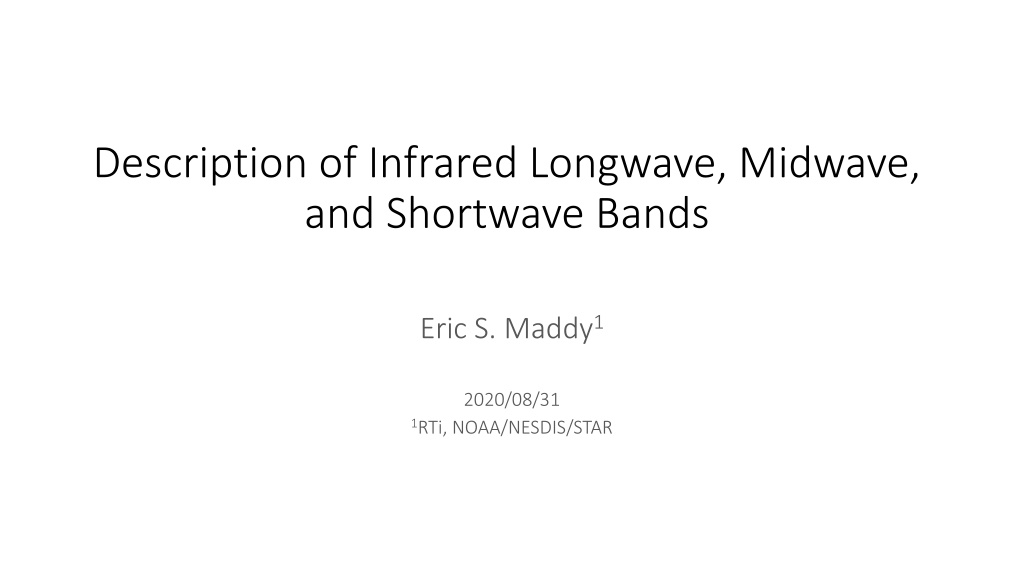 Description of Infrared Longwave, Midwave, and Shortwave Bands

Eric S. Maddy$^1$

2020/08/31
$^1$RTi, NOAA/NESDIS/STAR